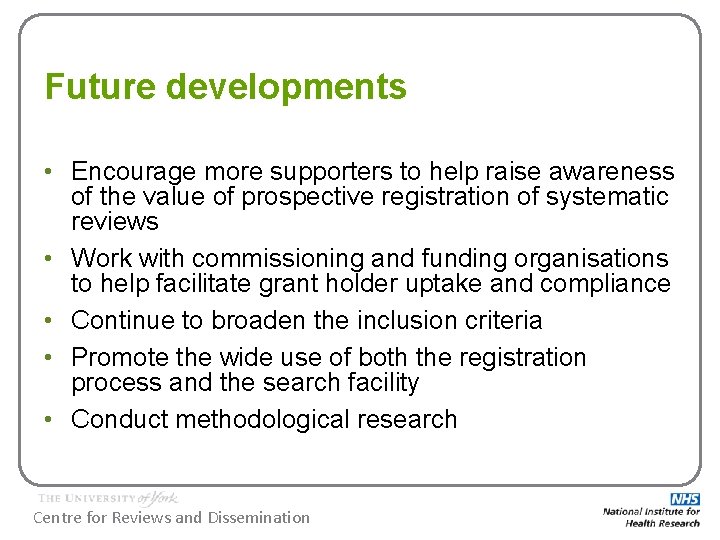 Future developments

• Encourage more supporters to help raise awareness of the value of prospective registration of systematic reviews
• Work with commissioning and funding organisations to help facilitate grant holder uptake and compliance
• Continue to broaden the inclusion criteria
• Promote the wide use of both the registration process and the search facility
• Conduct methodological research

THE UNIVERSITY of York
Centre for Reviews and Dissemination

NHS
National Institute for Health Research